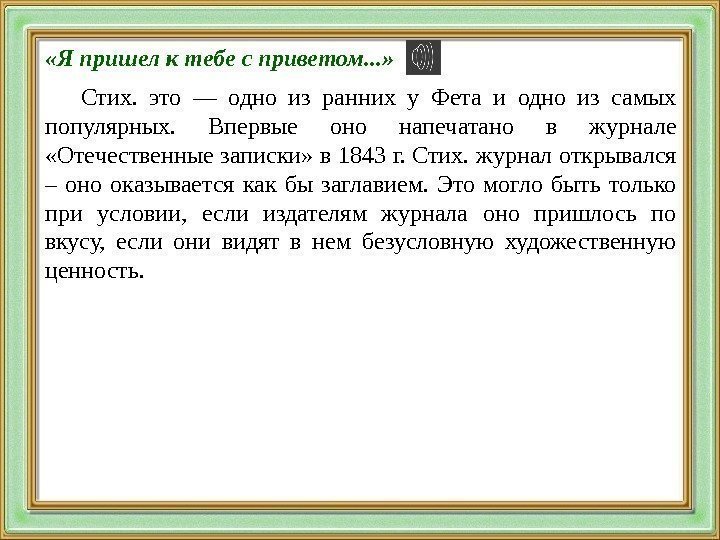 «Я пришел к тебе с приветом...»

Стих. это — одно из ранних у Фета и одно из самых популярных. Впервые оно напечатано в журнале «Отечественные записки» в 1843 г. Стих. журнал открывался – оно оказывается как бы заглавием. Это могло быть только при условии, если издателям журнала оно пришлось по вкусу, если они видят в нем безусловную художественную ценность.